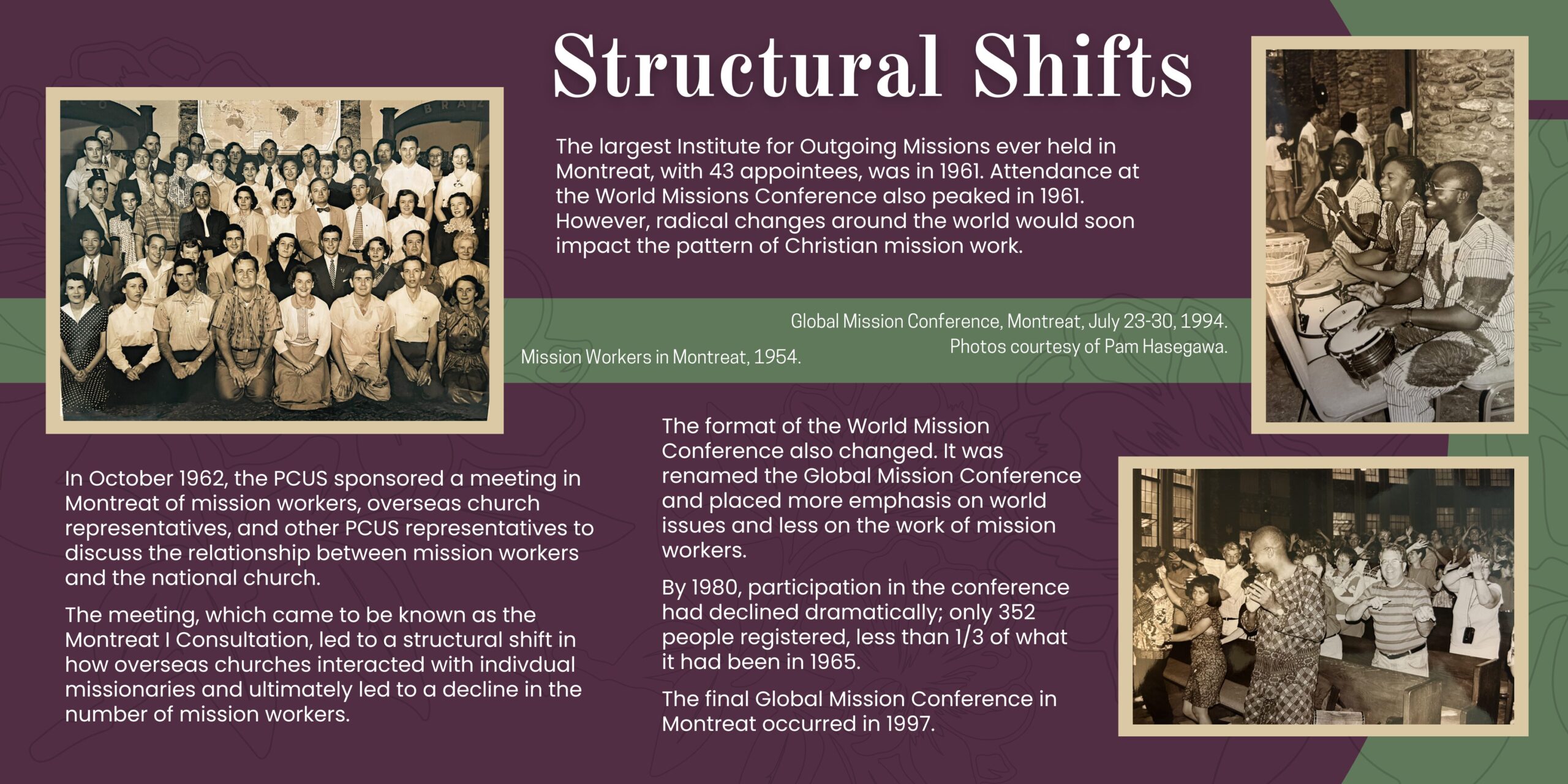 Structural Shifts

The largest Institute for Outgoing Missions ever held in Montreat, with 43 appointees, was in 1961. Attendance at the World Missions Conference also peaked in 1961. However, radical changes around the world would soon impact the pattern of Christian mission work.

Global Mission Conference, Montreat, July 23-30, 1994.
Photos courtesy of Pam Hasegawa.

Mission Workers in Montreat, 1954.

In October 1962, the PCUS sponsored a meeting in Montreat of mission workers, overseas church representatives, and other PCUS representatives to discuss the relationship between mission workers and the national church.

The meeting, which came to be known as the Montreat I Consultation, led to a structural shift in how overseas churches interacted with indivdual missionaries and ultimately led to a decline in the number of mission workers.

The format of the World Mission Conference also changed. It was renamed the Global Mission Conference and placed more emphasis on world issues and less on the work of mission workers.

By 1980, participation in the conference had declined dramatically; only 352 people registered, less than 1/3 of what it had been in 1965.

The final Global Mission Conference in Montreat occurred in 1997.